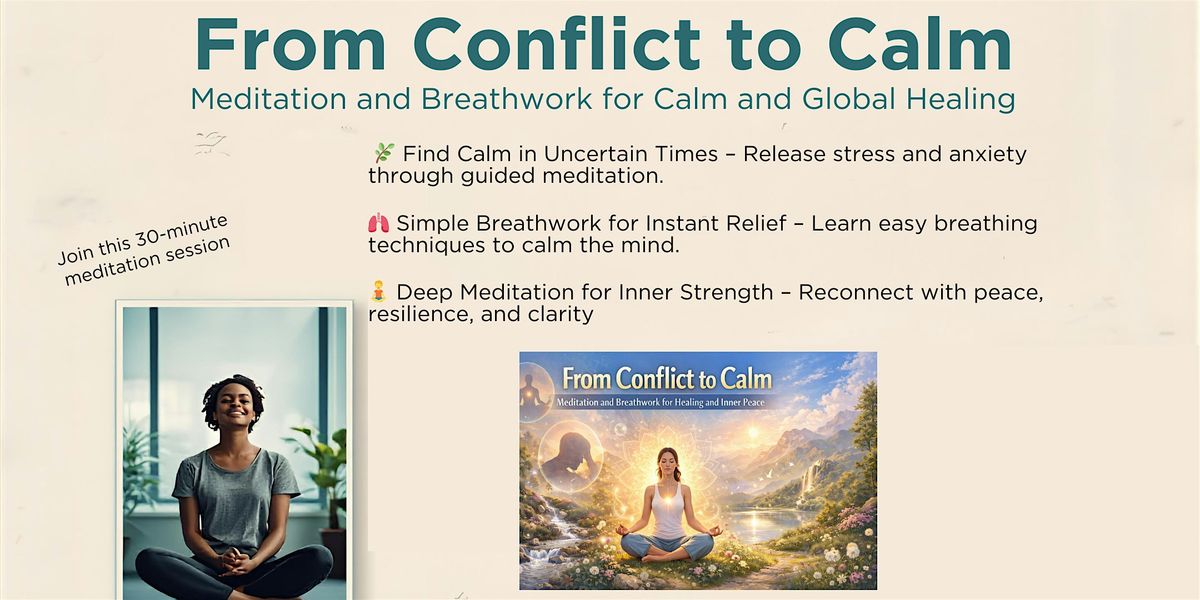 From Conflict to Calm
Meditation and Breathwork for Calm and Global Healing

Join this 30-minute meditation session

🌿 Find Calm in Uncertain Times – Release stress and anxiety through guided meditation.

🫁 Simple Breathwork for Instant Relief – Learn easy breathing techniques to calm the mind.

🧘 Deep Meditation for Inner Strength – Reconnect with peace, resilience, and clarity

From Conflict to Calm
Meditation and Breathwork for Healing and Inner Peace